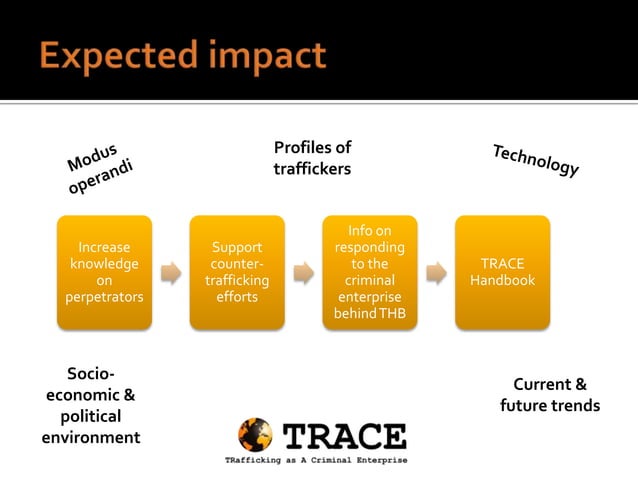 Expected impact

Modus operandi

Profiles of traffickers

Technology

Increase knowledge on perpetrators

Support counter-trafficking efforts

Info on responding to the criminal enterprise behind THB

TRACE Handbook

Socio-economic & political environment

Current & future trends

TRACE
TRafficking as A Criminal Enterprise